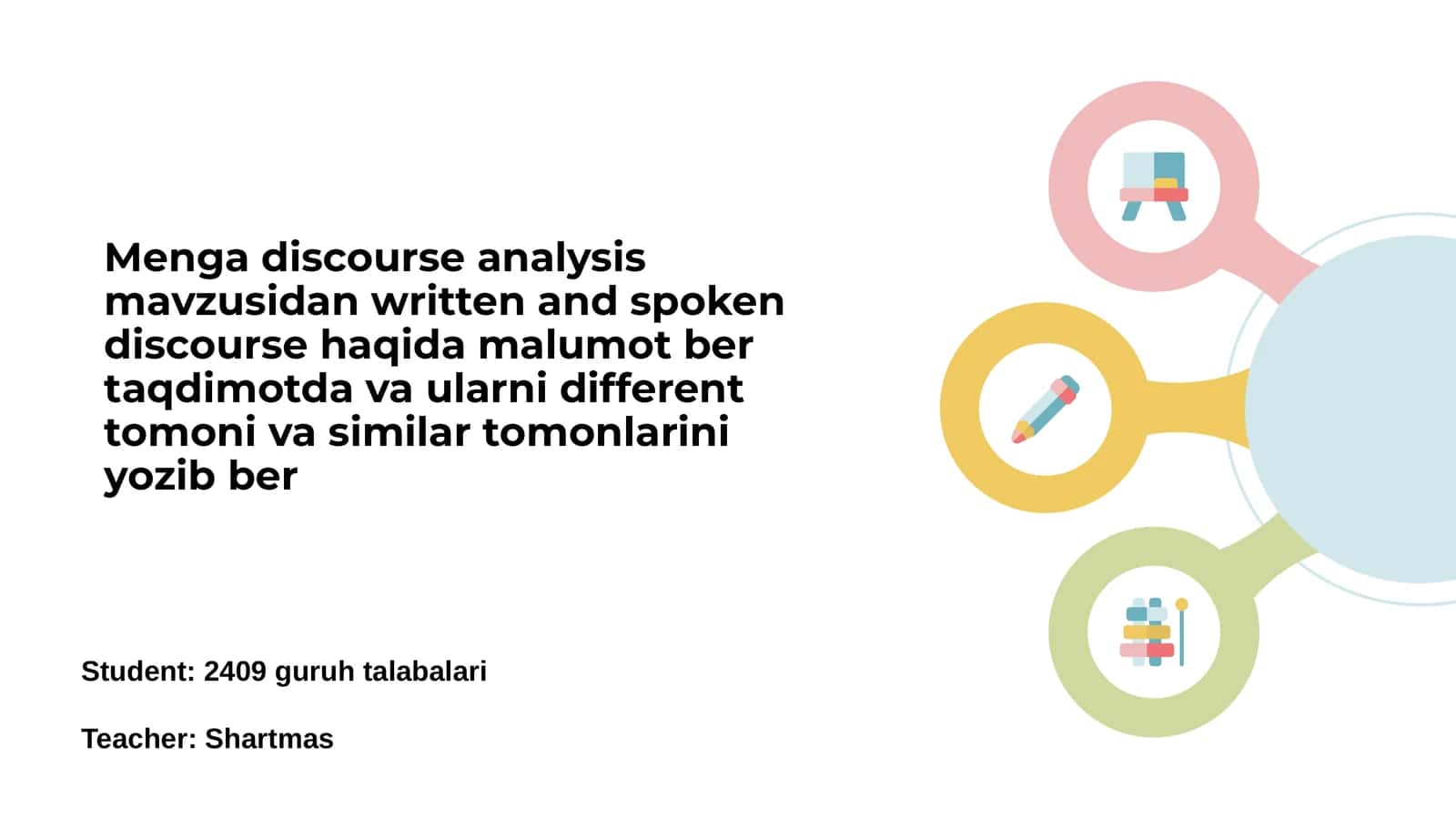 Menga discourse analysis mavzusidan written and spoken discourse haqida malumot ber taqdimotda va ularni different tomoni va similar tomonlarini yozib ber

Student: 2409 guruh talabalari

Teacher: Shartmas